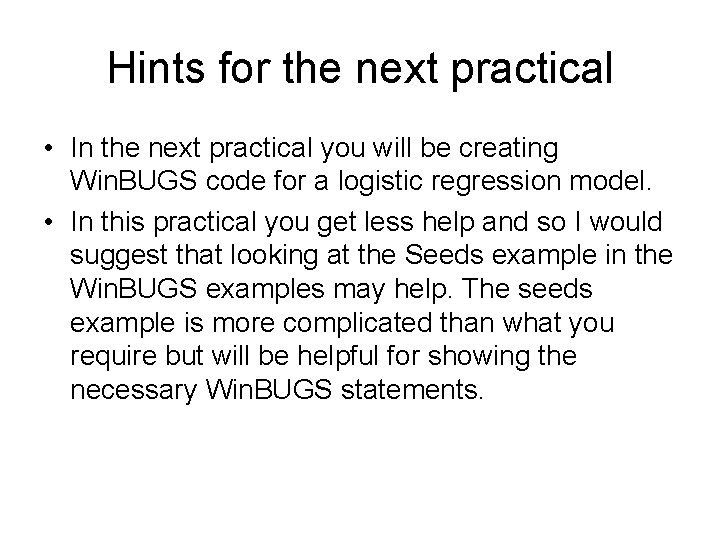 Hints for the next practical

• In the next practical you will be creating WinBUGS code for a logistic regression model.

• In this practical you get less help and so I would suggest that looking at the Seeds example in the WinBUGS examples may help. The seeds example is more complicated than what you require but will be helpful for showing the necessary WinBUGS statements.